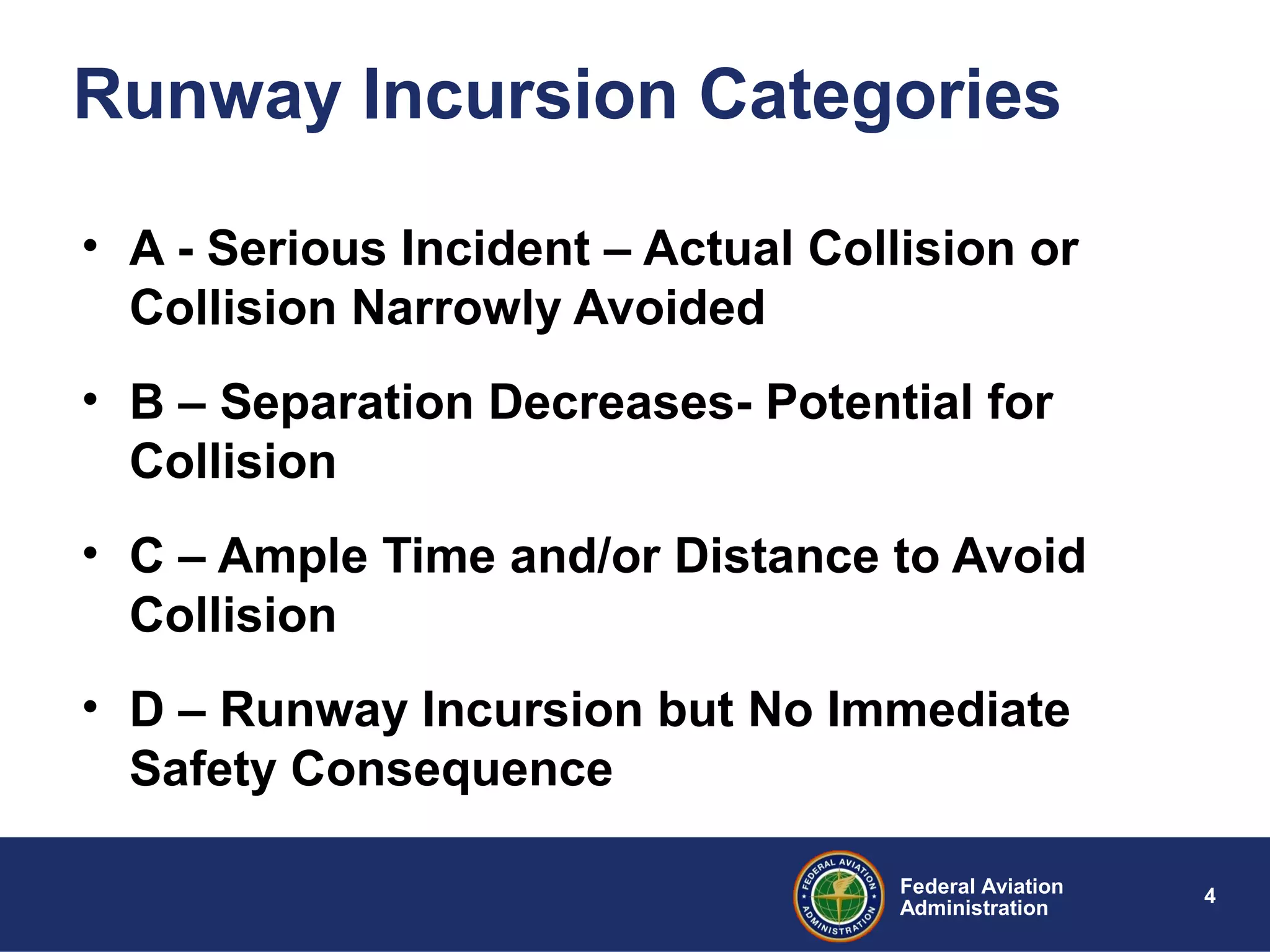 Runway Incursion Categories

• A - Serious Incident – Actual Collision or Collision Narrowly Avoided

• B – Separation Decreases- Potential for Collision

• C – Ample Time and/or Distance to Avoid Collision

• D – Runway Incursion but No Immediate Safety Consequence

FEDERAL AVIATION ADMINISTRATION

Federal Aviation Administration

4